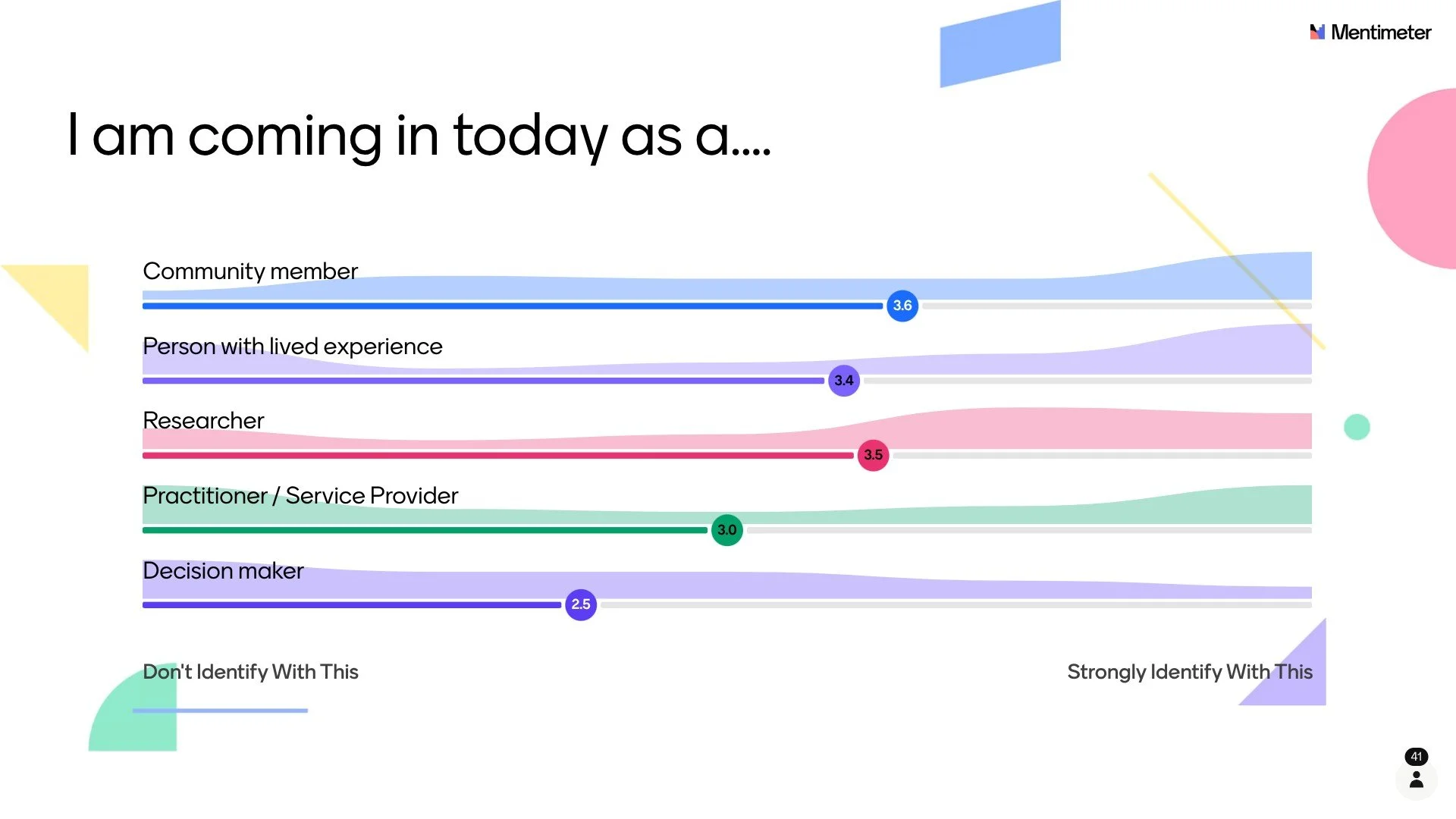 Mentimeter

I am coming in today as a....

Community member
3.6

Person with lived experience
3.4

Researcher
3.5

Practitioner / Service Provider
3.0

Decision maker
2.5

Don't Identify With This

Strongly Identify With This

41